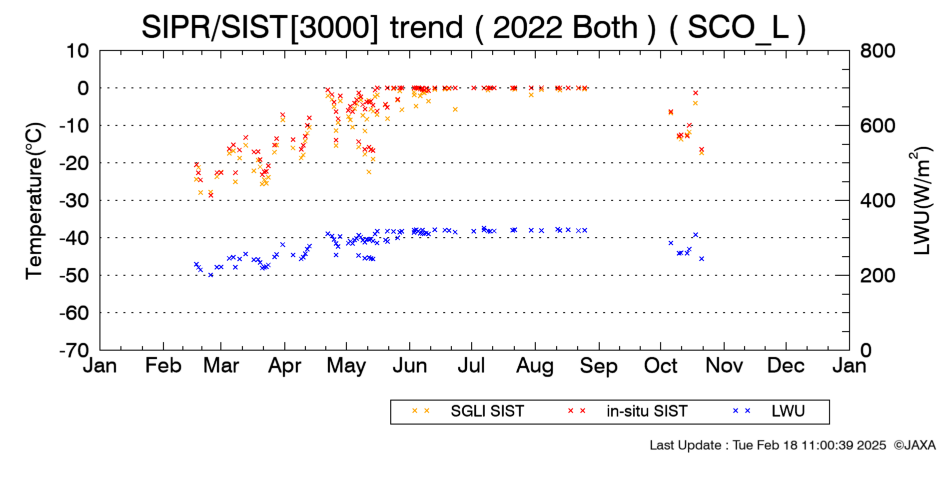 SIPR/SIST[3000] trend ( 2022 Both ) ( SCO_L )

Temperature(°C)

10
0
-10
-20
-30
-40
-50
-60
-70

LWU(W/m$^2$)

800
600
400
200
0

Jan Feb Mar Apr May Jun Jul Aug Sep Oct Nov Dec Jan

SGLI SIST
in-situ SIST
LWU

Last Update : Tue Feb 18 11:00:39 2025 ©JAXA